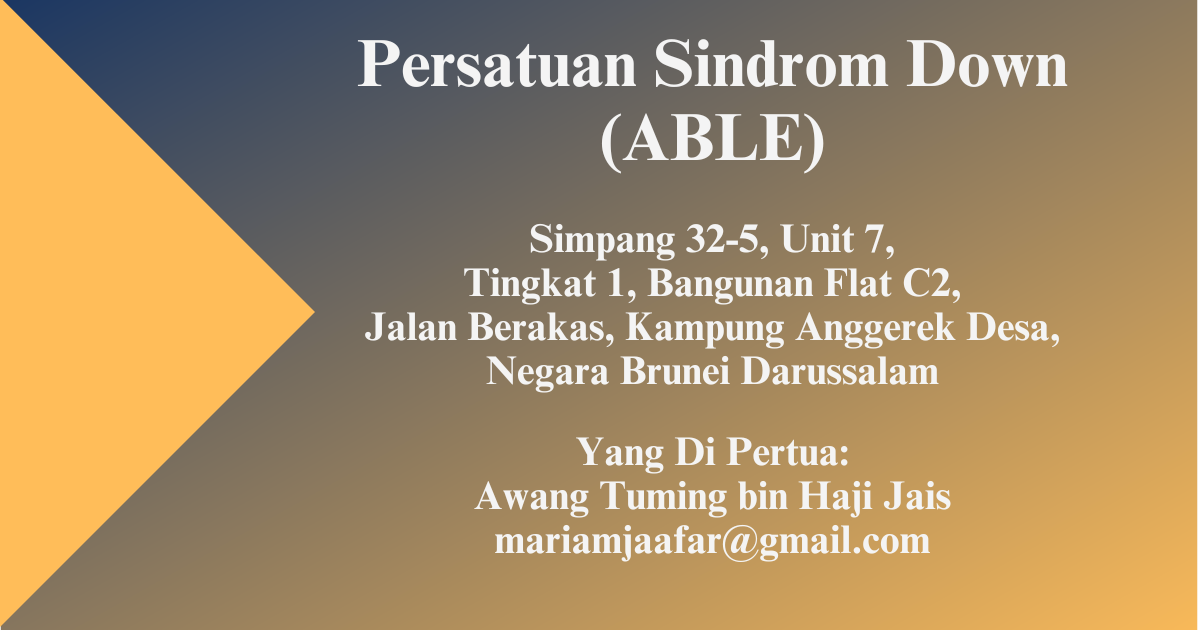 Persatuan Sindrom Down (ABLE)

Simpang 32-5, Unit 7, Tingkat 1, Bangunan Flat C2, Jalan Berakas, Kampung Anggerek Desa, Negara Brunei Darussalam

Yang Di Pertua:
Awang Tuming bin Haji Jais
mariamjaafar@gmail.com